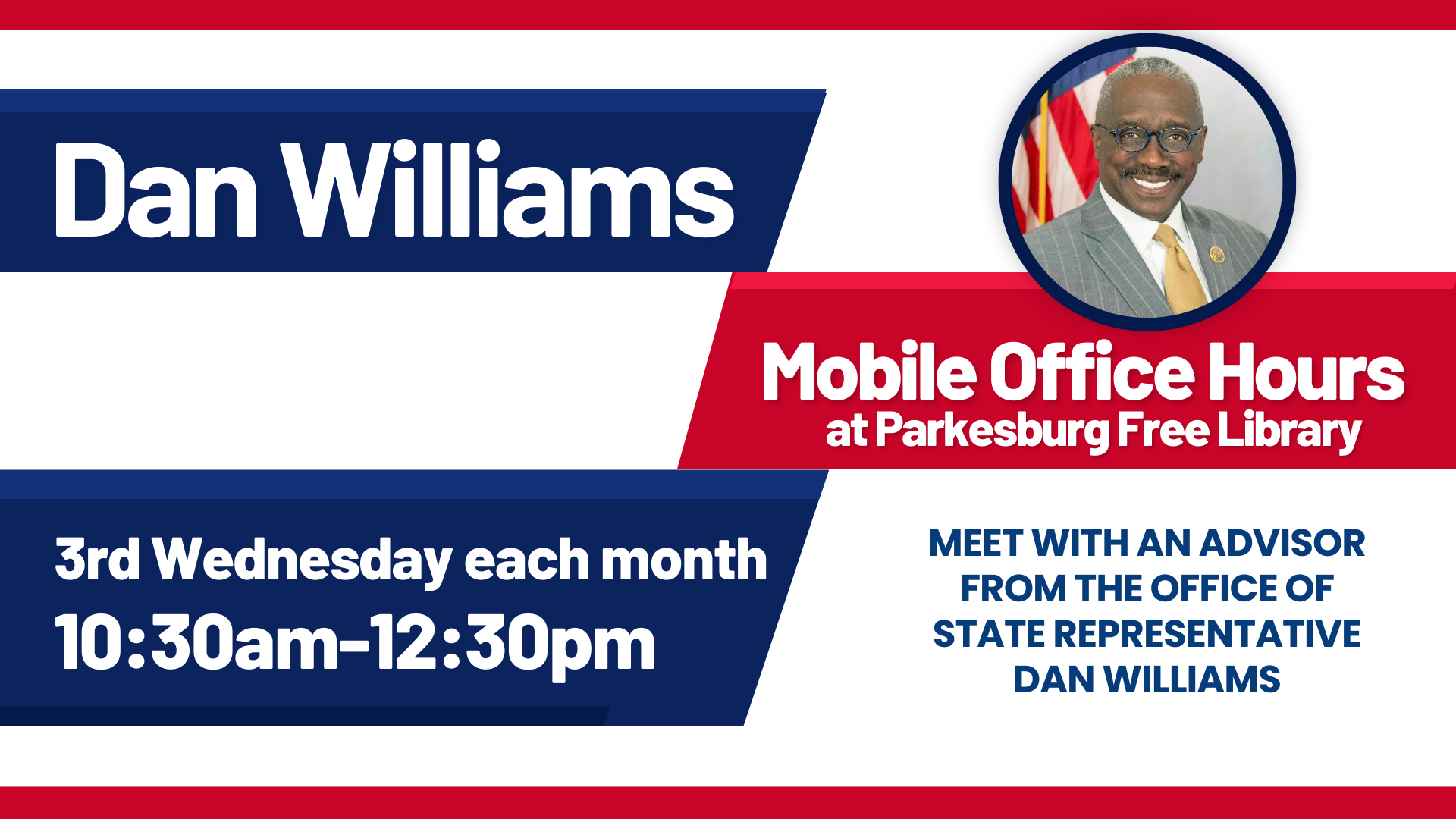 Dan Williams

Mobile Office Hours
at Parkesburg Free Library

3rd Wednesday each month
10:30am-12:30pm

MEET WITH AN ADVISOR FROM THE OFFICE OF STATE REPRESENTATIVE DAN WILLIAMS